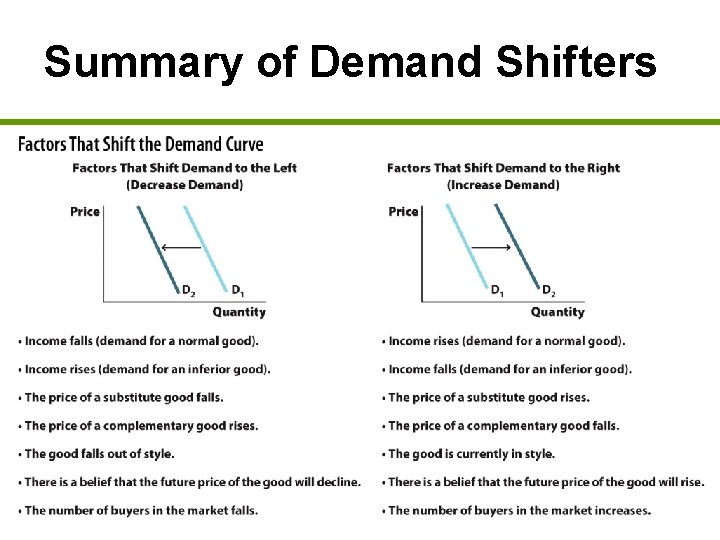 Summary of Demand Shifters

Factors That Shift the Demand Curve

Factors That Shift Demand to the Left
(Decrease Demand)

Price

$D_2$ $D_1$

Quantity

• Income falls (demand for a normal good).

• Income rises (demand for an inferior good).

• The price of a substitute good falls.

• The price of a complementary good rises.

• The good falls out of style.

• There is a belief that the future price of the good will decline.

• The number of buyers in the market falls.

Factors That Shift Demand to the Right
(Increase Demand)

Price

$D_1$ $D_2$

Quantity

• Income rises (demand for a normal good).

• Income falls (demand for an inferior good).

• The price of a substitute good rises.

• The price of a complementary good falls.

• The good is currently in style.

• There is a belief that the future price of the good will rise.

• The number of buyers in the market increases.